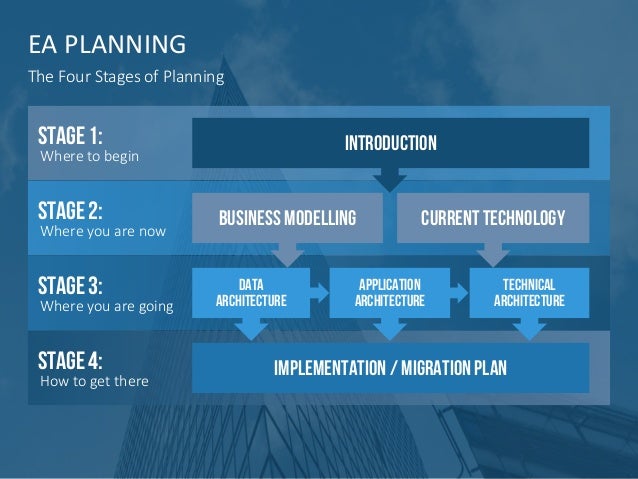 EA PLANNING

The Four Stages of Planning

STAGE 1:
Where to begin

INTRODUCTION

STAGE 2:
Where you are now

BUSINESS MODELLING

CURRENT TECHNOLOGY

STAGE 3:
Where you are going

DATA ARCHITECTURE

APPLICATION ARCHITECTURE

TECHNICAL ARCHITECTURE

STAGE 4:
How to get there

IMPLEMENTATION / MIGRATION PLAN